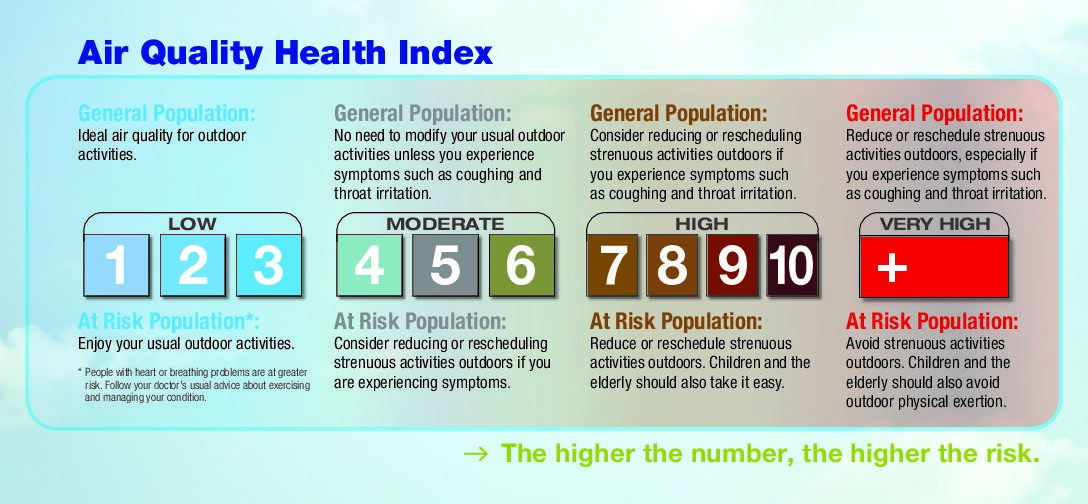 Air Quality Health Index

General Population:
Ideal air quality for outdoor activities.

LOW
1 2 3

At Risk Population*:
Enjoy your usual outdoor activities.

* People with heart or breathing problems are at greater risk. Follow your doctor's usual advice about exercising and managing your condition.

General Population:
No need to modify your usual outdoor activities unless you experience symptoms such as coughing and throat irritation.

MODERATE
4 5 6

At Risk Population:
Consider reducing or rescheduling strenuous activities outdoors if you are experiencing symptoms.

General Population:
Consider reducing or rescheduling strenuous activities outdoors if you experience symptoms such as coughing and throat irritation.

HIGH
7 8 9 10

At Risk Population:
Reduce or reschedule strenuous activities outdoors. Children and the elderly should also take it easy.

General Population:
Reduce or reschedule strenuous activities outdoors, especially if you experience symptoms such as coughing and throat irritation.

VERY HIGH
+

At Risk Population:
Avoid strenuous activities outdoors. Children and the elderly should also avoid outdoor physical exertion.

→ The higher the number, the higher the risk.